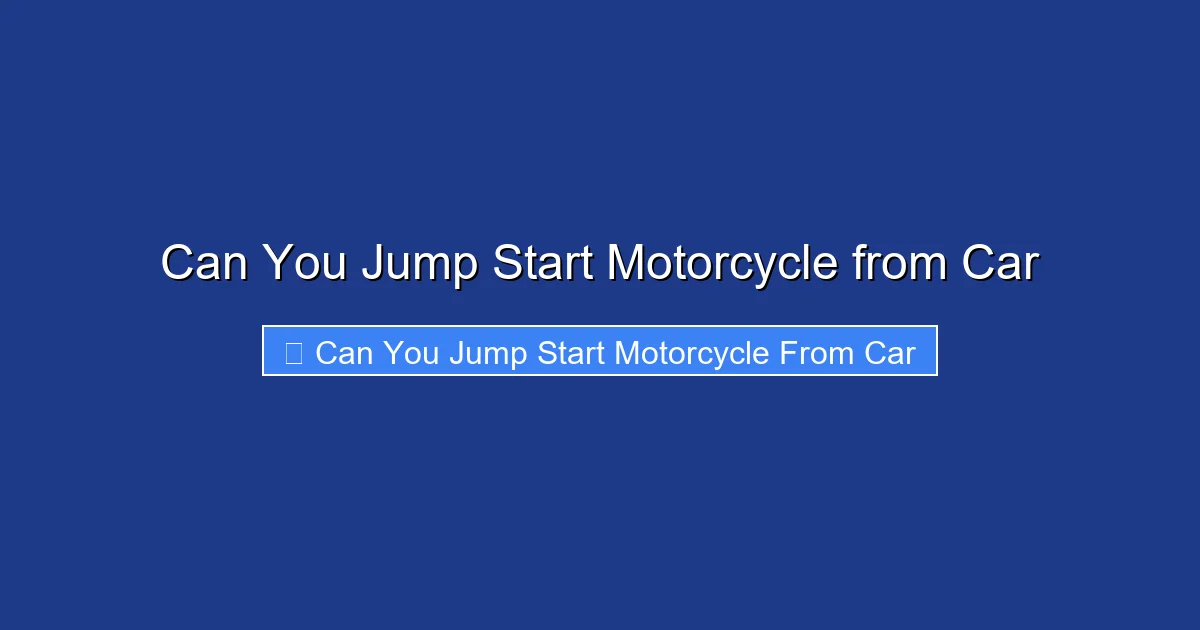 Can You Jump Start Motorcycle from Car

Can You Jump Start Motorcycle From Car